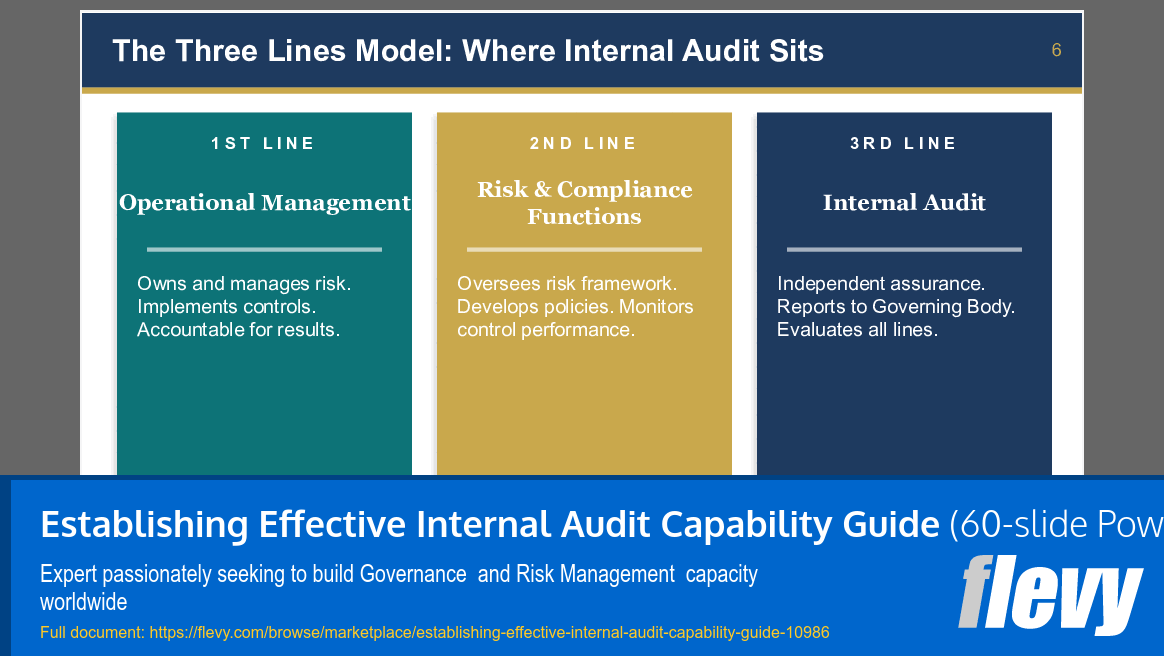 The Three Lines Model: Where Internal Audit Sits

6

1ST LINE

Operational Management

Owns and manages risk. Implements controls. Accountable for results.

2ND LINE

Risk & Compliance Functions

Oversees risk framework. Develops policies. Monitors control performance.

3RD LINE

Internal Audit

Independent assurance. Reports to Governing Body. Evaluates all lines.

Establishing Effective Internal Audit Capability Guide (60-slide Pow

Expert passionately seeking to build Governance and Risk Management capacity worldwide

Full document: https://flevy.com/browse/marketplace/establishing-effective-internal-audit-capability-guide-10986

flevy